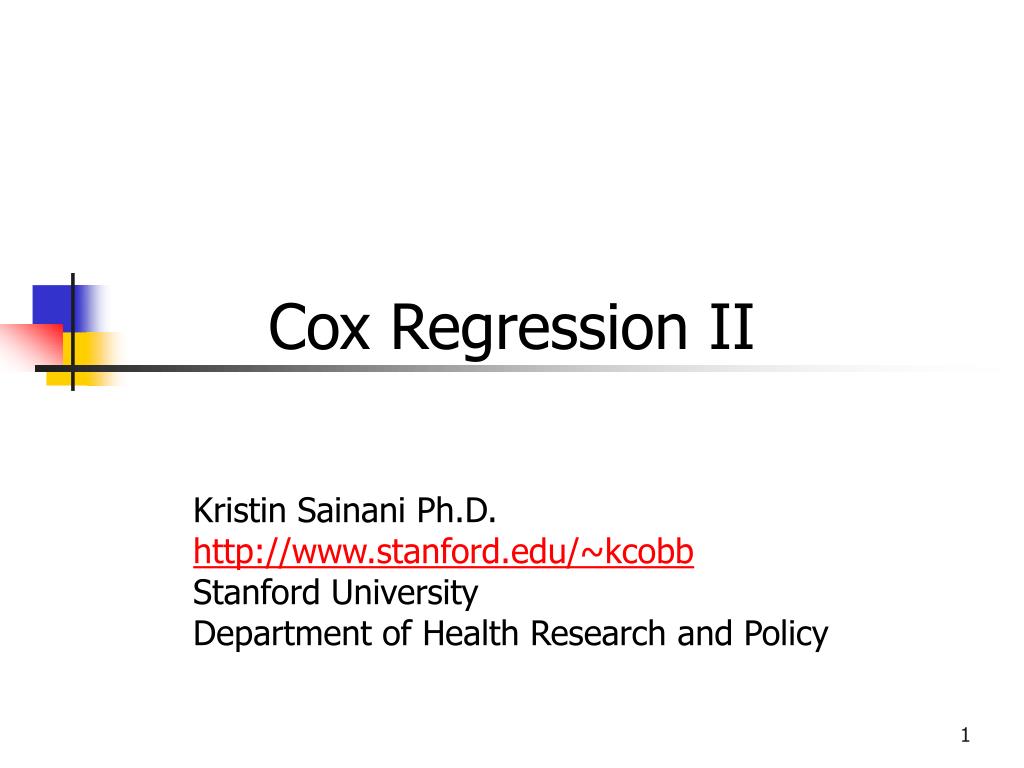 Cox Regression II

Kristin Sainani Ph.D.
http://www.stanford.edu/~kcobb
Stanford University
Department of Health Research and Policy

1